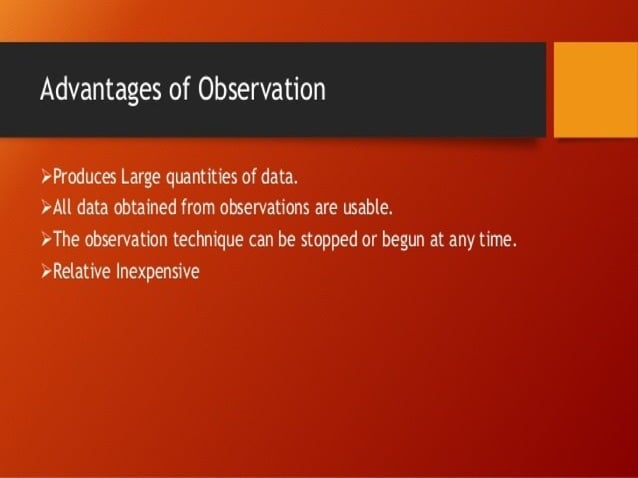 Advantages of Observation

➢Produces Large quantities of data.
➢All data obtained from observations are usable.
➢The observation technique can be stopped or begun at any time.
➢Relative Inexpensive